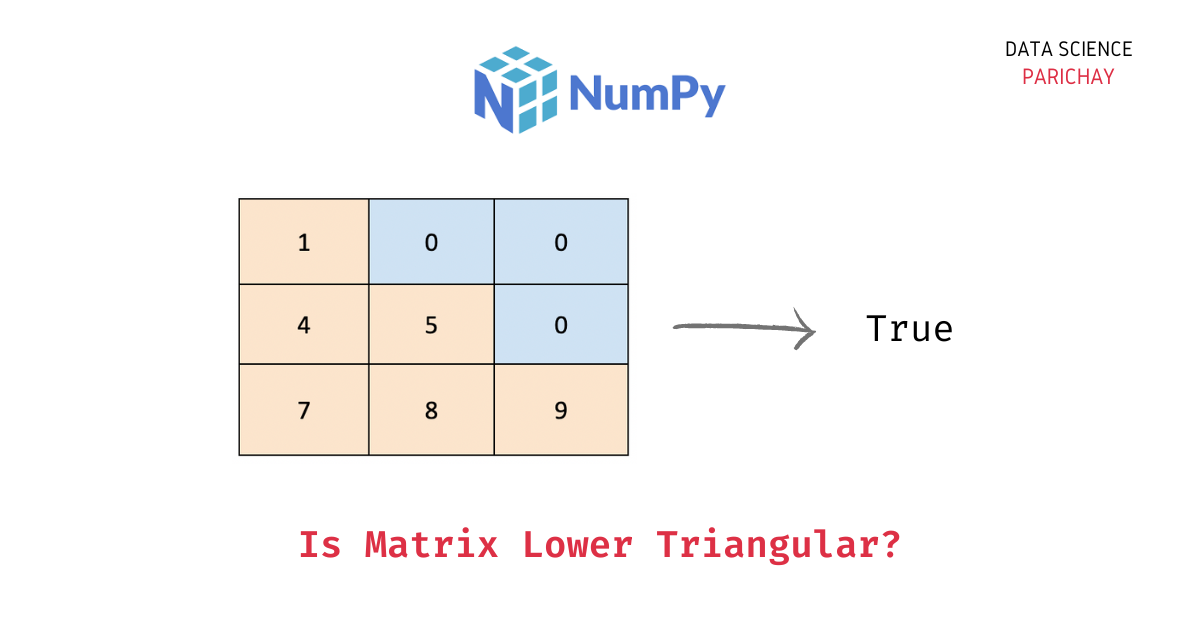 NumPy

DATA SCIENCE
PARICHAY

| 1 | 0 | 0 |
|---|---|---|
| 4 | 5 | 0 |
| 7 | 8 | 9 |

True

Is Matrix Lower Triangular?